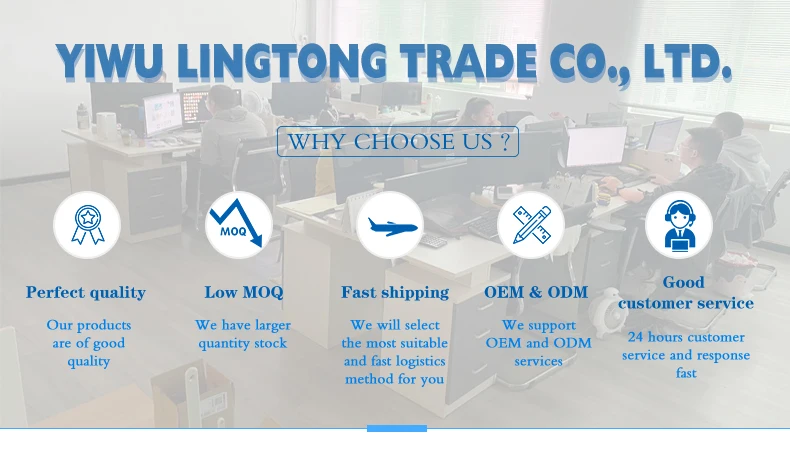 YIWU LINGTONG TRADE CO., LTD.

WHY CHOOSE US ?

MOQ

Perfect quality

Our products are of good quality

Low MOQ

We have larger quantity stock

Fast shipping

We will select the most suitable and fast logistics method for you

OEM & ODM

We support OEM and ODM services

Good customer service

24 hours customer service and response fast